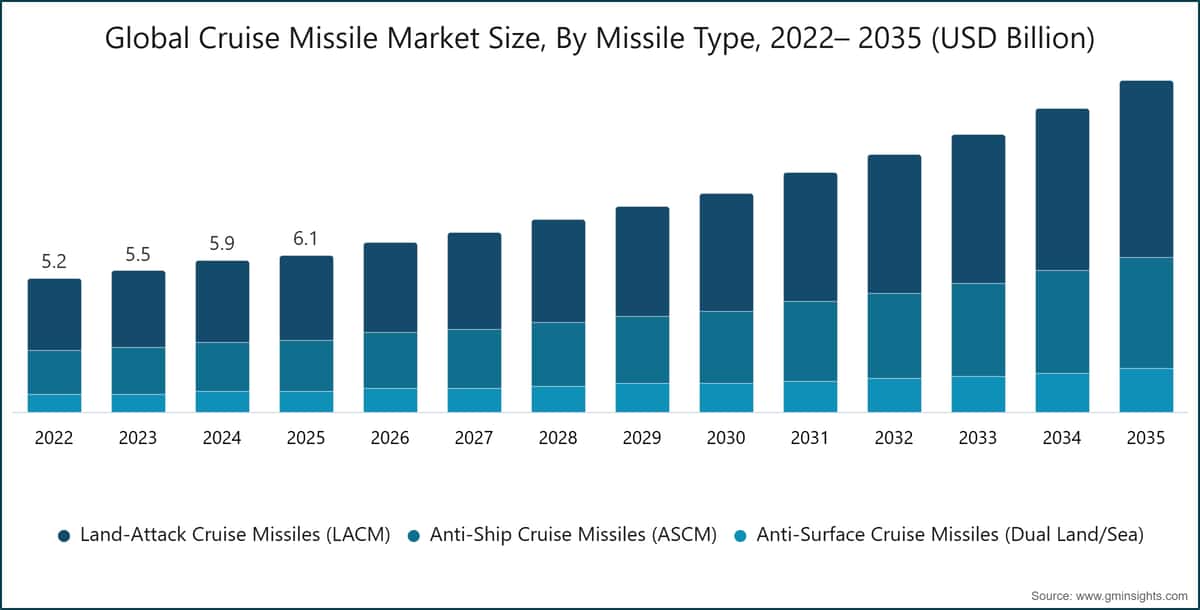 Global Cruise Missile Market Size, By Missile Type, 2022– 2035 (USD Billion)

5.2
5.5
5.9
6.1

2022 2023 2024 2025 2026 2027 2028 2029 2030 2031 2032 2033 2034 2035

Land-Attack Cruise Missiles (LACM)
Anti-Ship Cruise Missiles (ASCM)
Anti-Surface Cruise Missiles (Dual Land/Sea)

Source: www.gminsights.com